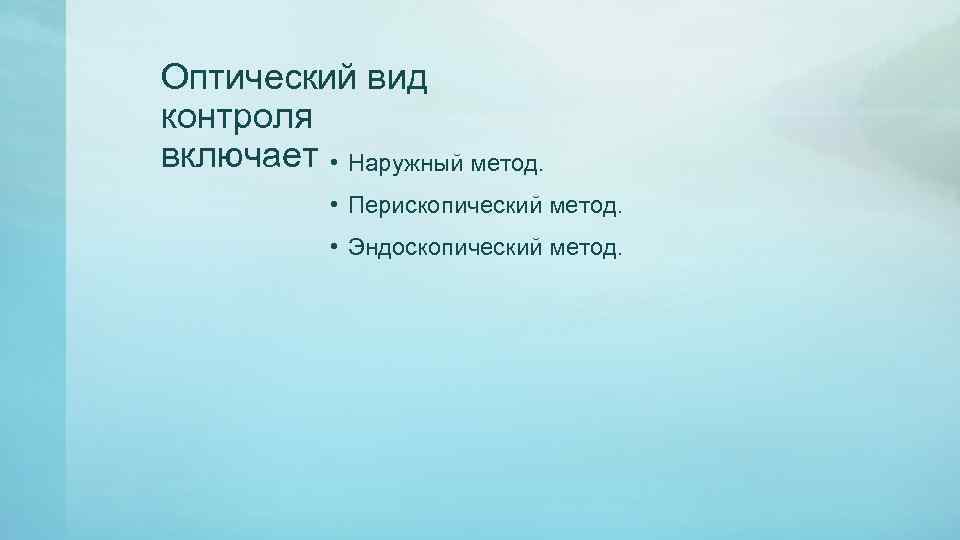 Оптический вид контроля включает

• Наружный метод.
• Перископический метод.
• Эндоскопический метод.